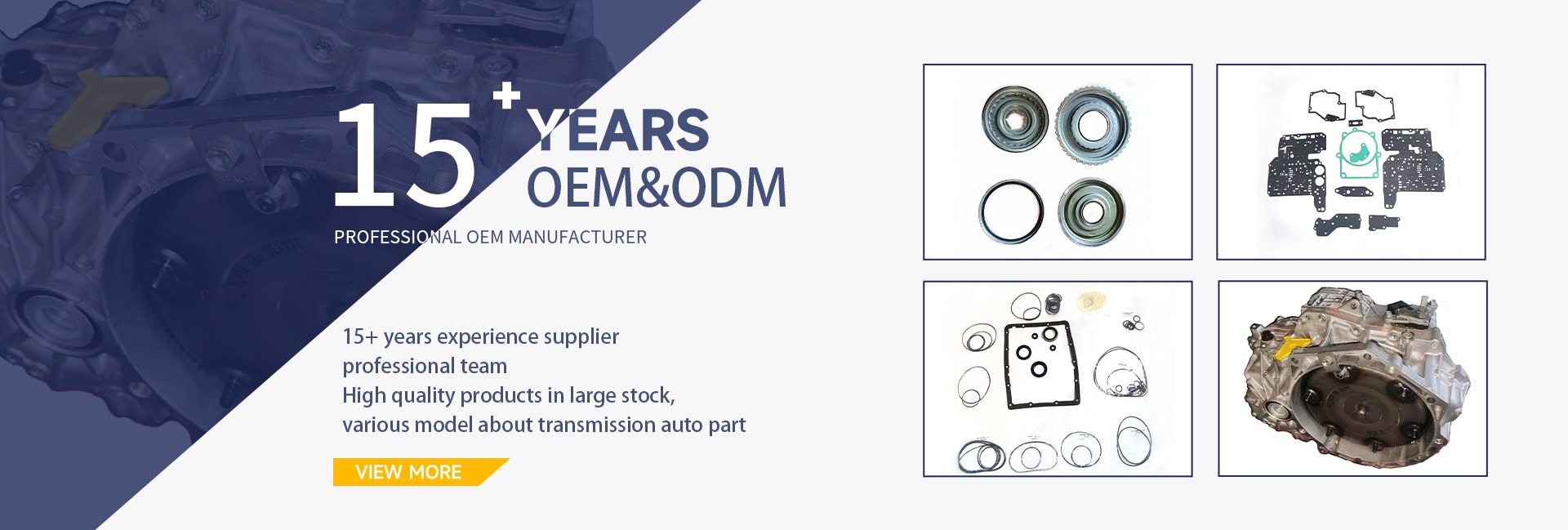 15+ YEARS
OEM&ODM

PROFESSIONAL OEM MANUFACTURER

15+ years experience supplier
professional team
High quality products in large stock,
various model about transmission auto part

VIEW MORE